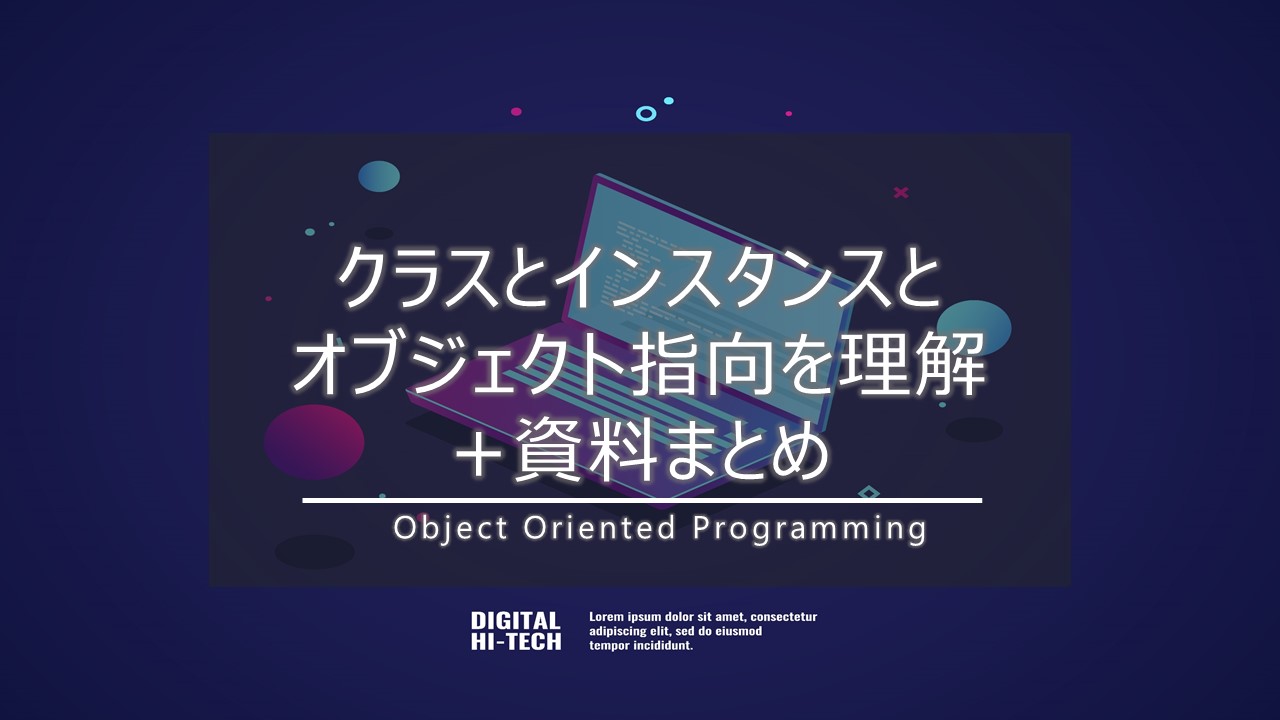 クラスとインスタンスと
オブジェクト指向を理解
＋資料まとめ

Object Oriented Programming

DIGITAL HI-TECH

Lorem ipsum dolor sit amet, consectetur adipiscing elit, sed do eiusmod tempor incididunt.